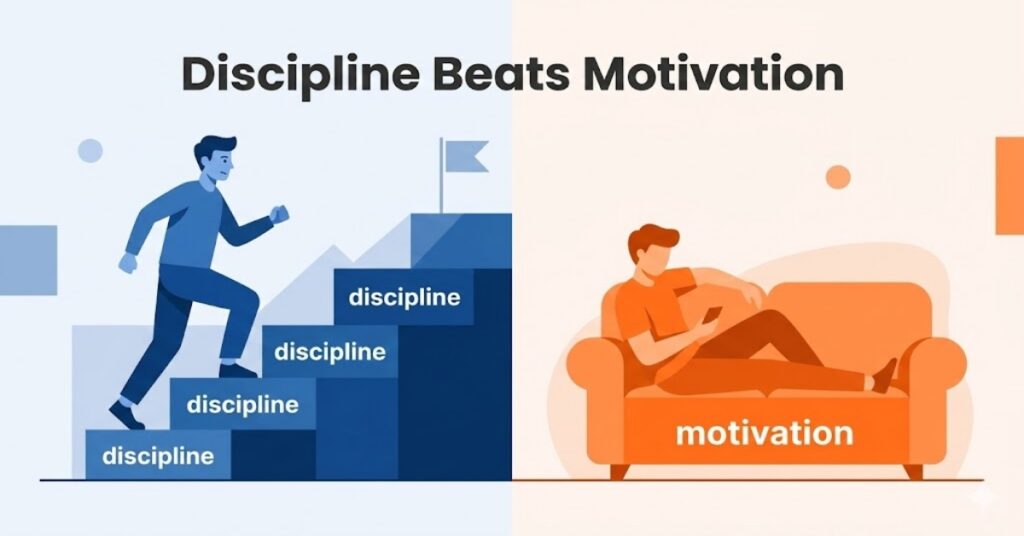 Discipline Beats Motivation

discipline

discipline

discipline

discipline

motivation